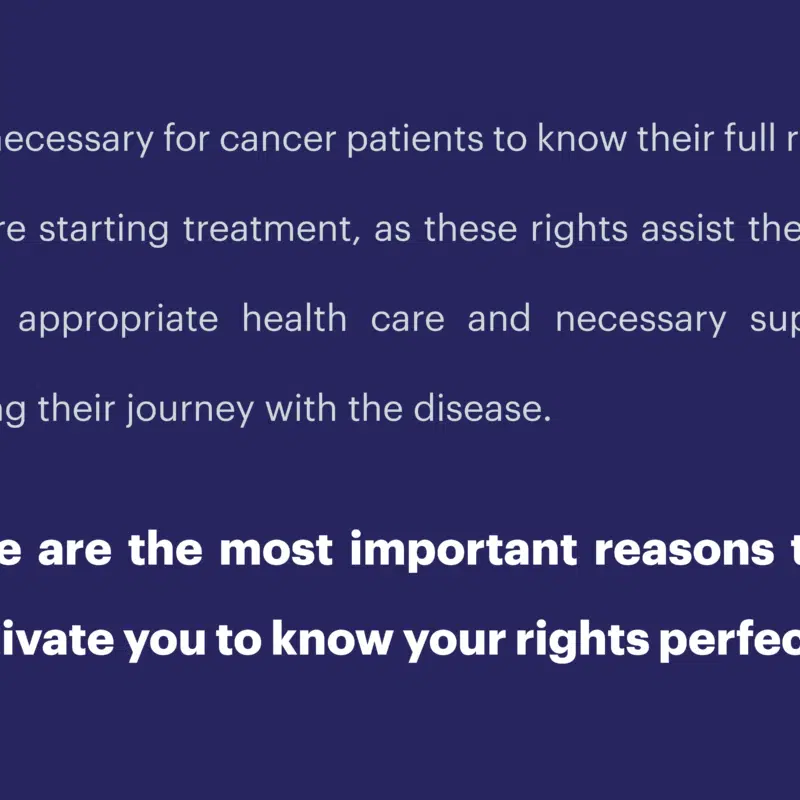 ecessary for cancer patients to know their full r

re starting treatment, as these rights assist the

appropriate health care and necessary sup

g their journey with the disease.

e are the most important reasons t

ivate you to know your rights perfec